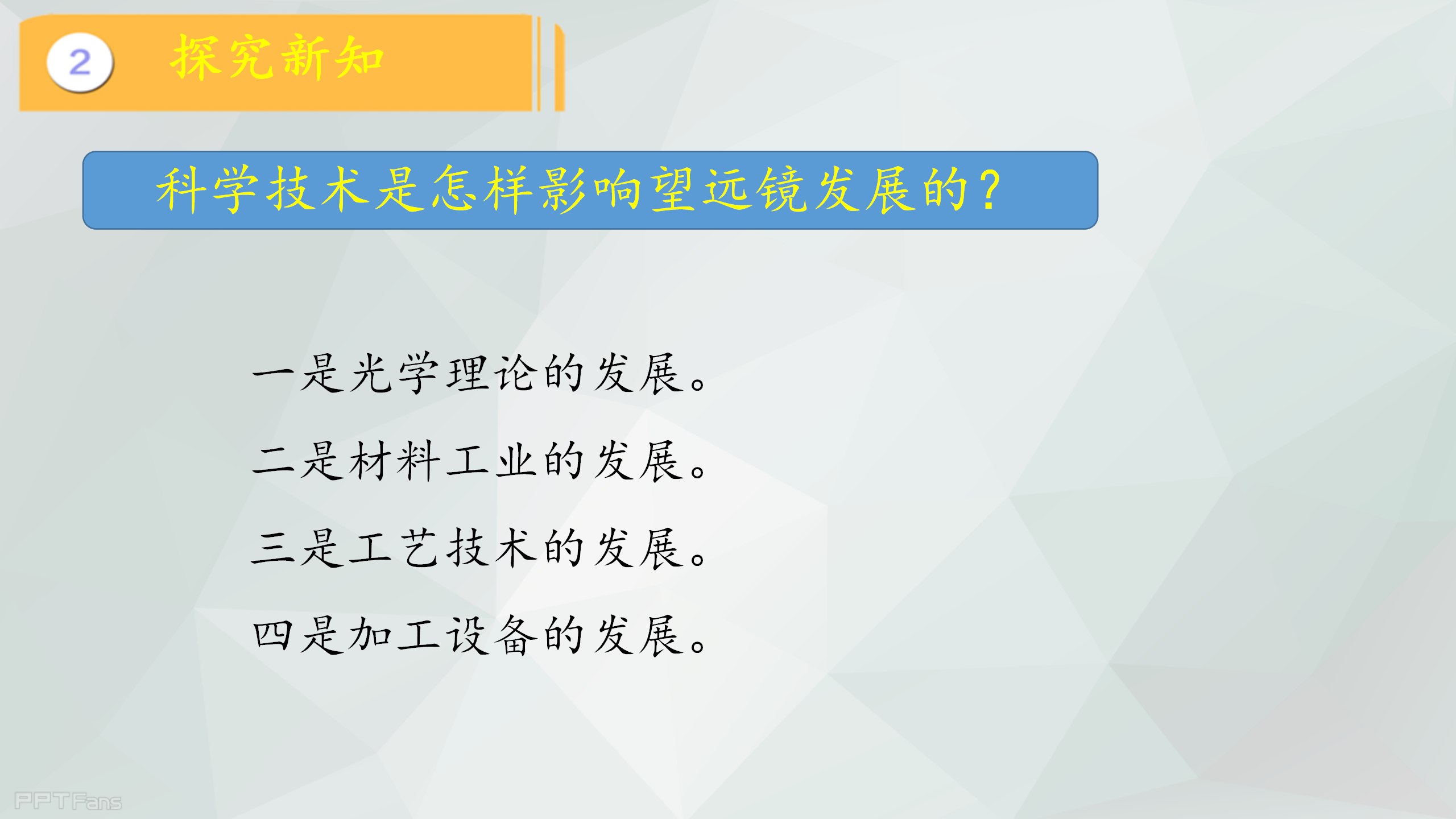 2 探究新知

科学技术是怎样影响望远镜发展的？

一是光学理论的发展。

二是材料工业的发展。

三是工艺技术的发展。

四是加工设备的发展。

PPTFans